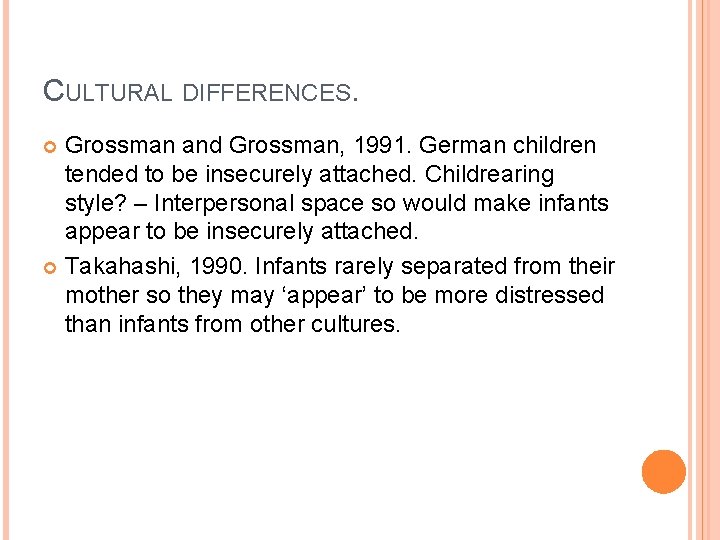 CULTURAL DIFFERENCES.

Grossman and Grossman, 1991. German children tended to be insecurely attached. Childrearing style? – Interpersonal space so would make infants appear to be insecurely attached.

Takahashi, 1990. Infants rarely separated from their mother so they may ‘appear’ to be more distressed than infants from other cultures.